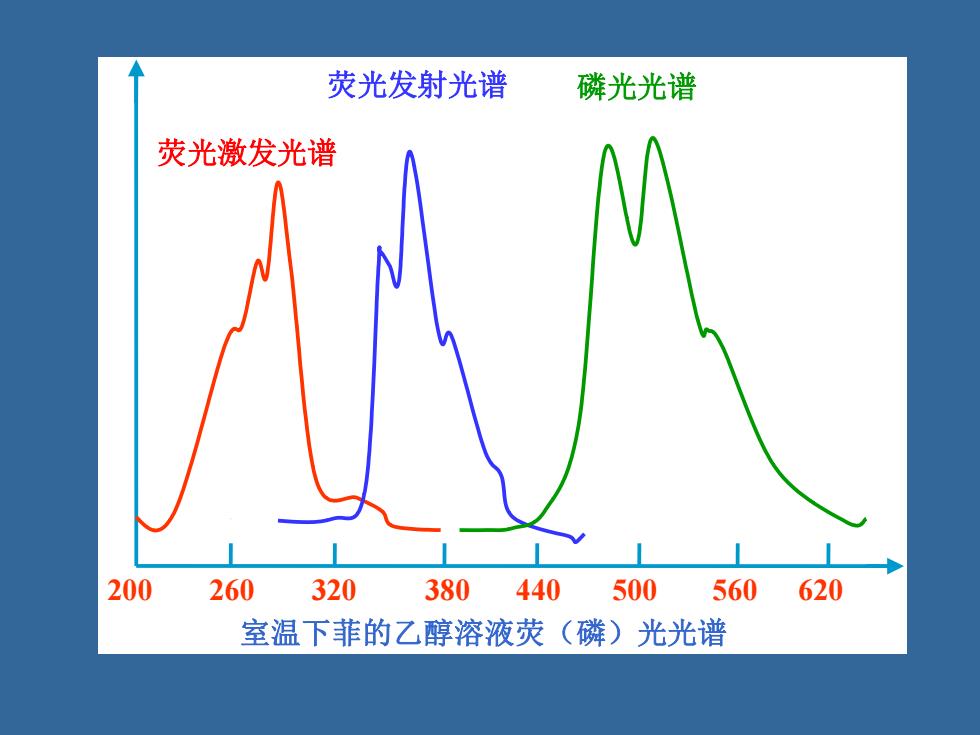 荧光发射光谱

磷光光谱

荧光激发光谱

200 260 320 380 440 500 560 620

室温下菲的乙醇溶液荧（磷）光光谱